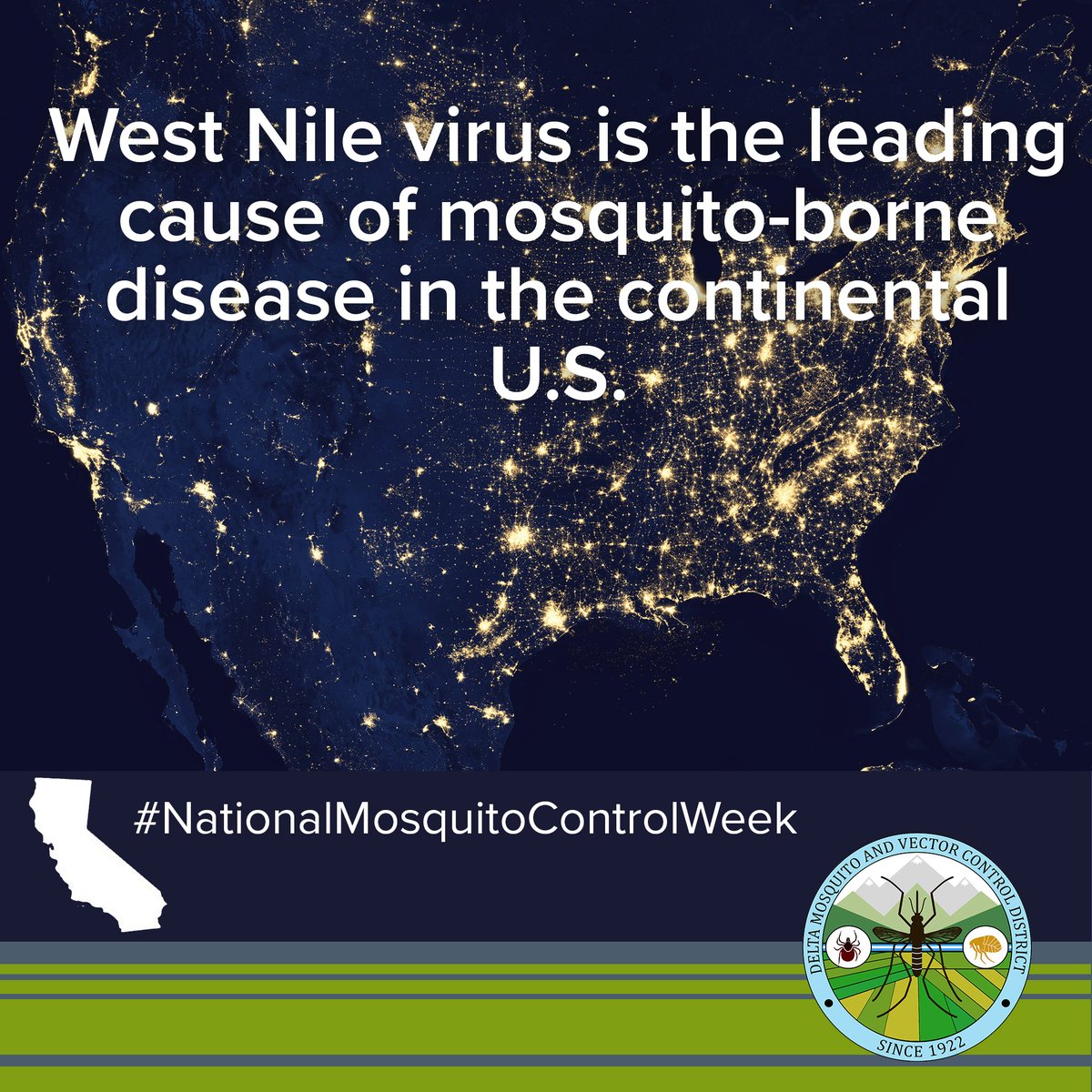 West Nile virus is the leading cause of mosquito-borne disease in the continental U.S.

#NationalMosquitoControlWeek

DELTA MOSQUITO AND VECTOR CONTROL DISTRICT
SINCE 1922